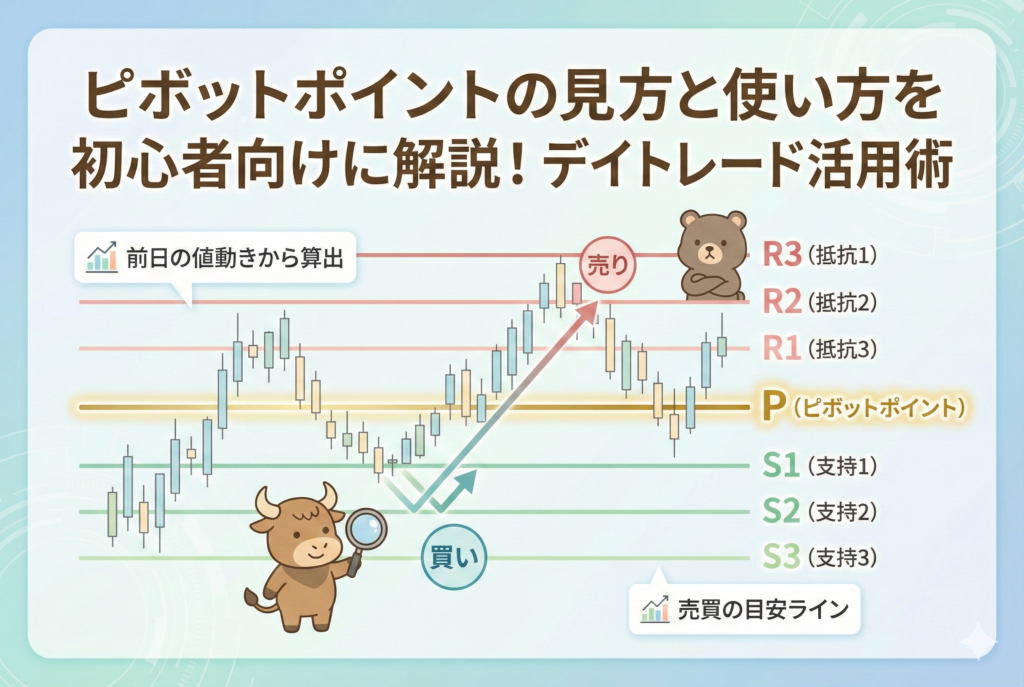 ピボットポイントの見方と使い方を初心者向けに解説！デイトレード活用術

前日の値動きから算出

売り

R3（抵抗1）
R2（抵抗2）
R1（抵抗3）
P（ピボットポイント）
S1（支持1）
S2（支持2）
S3（支持3）

買い

売買の目安ライン